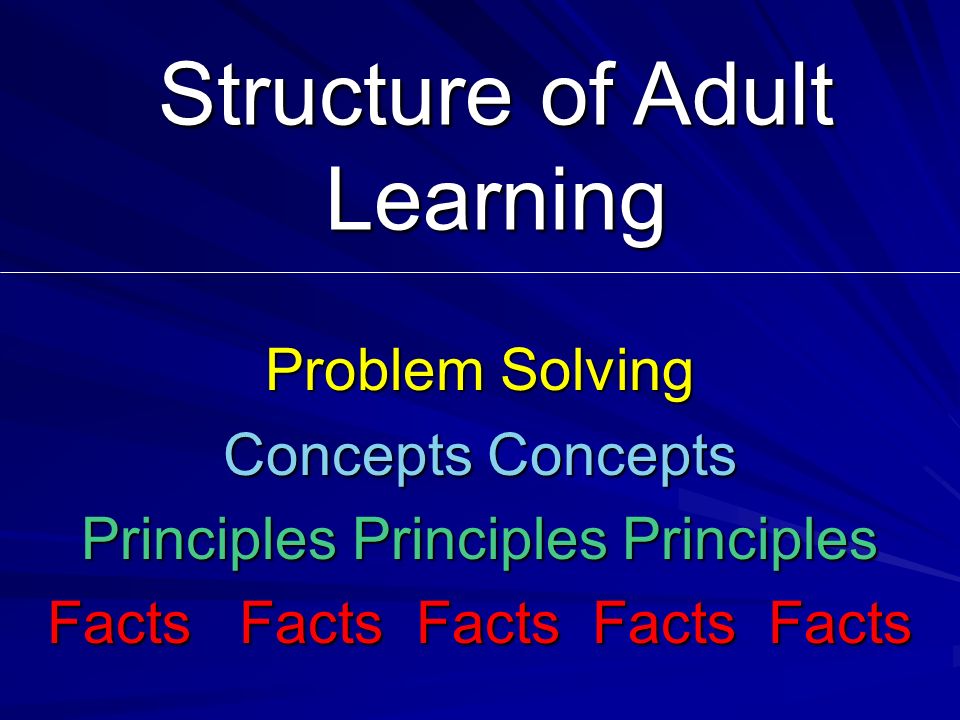 Structure of Adult Learning

Problem Solving

Concepts Concepts

Principles Principles Principles

Facts Facts Facts Facts Facts